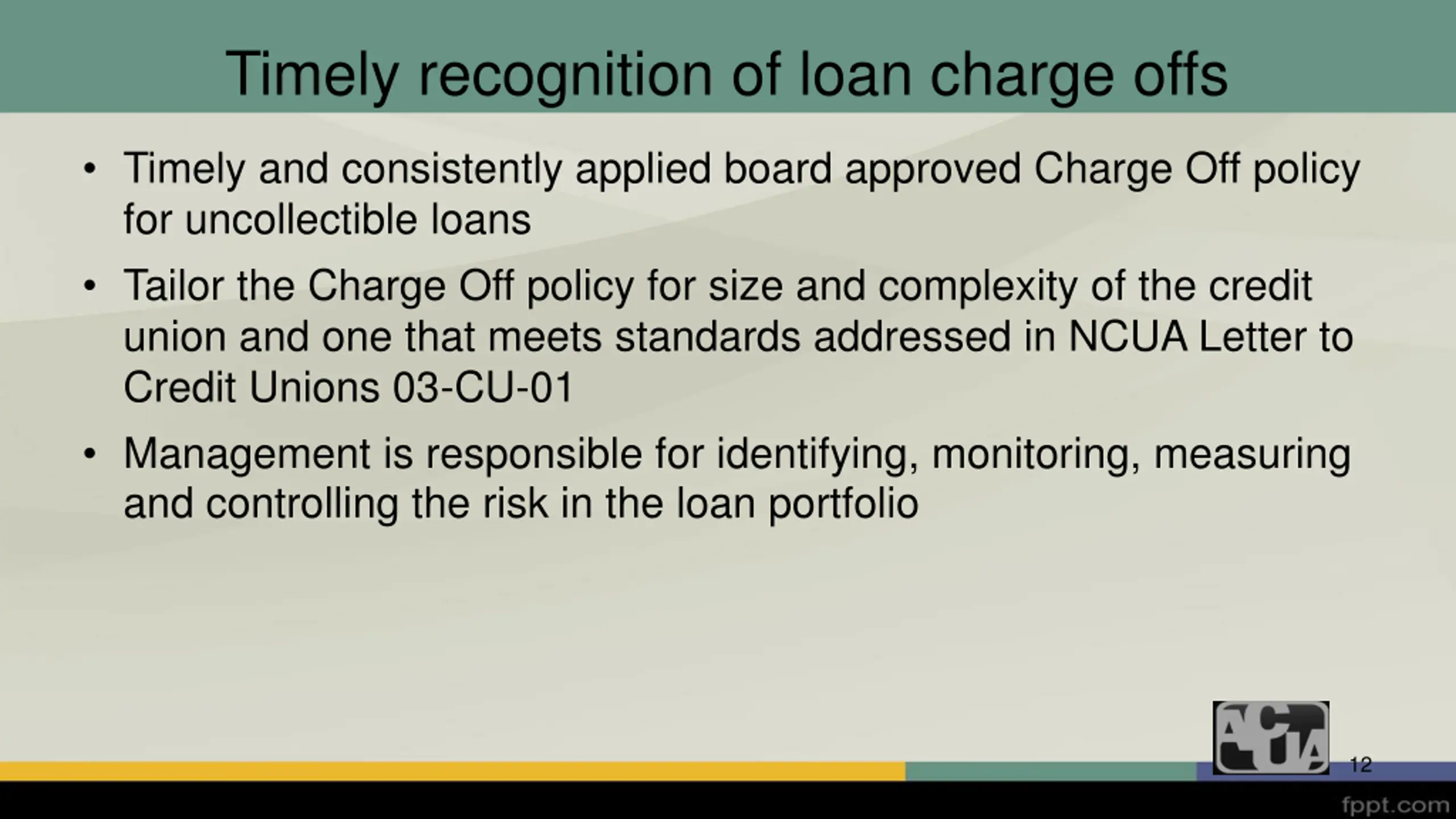 Timely recognition of loan charge offs

• Timely and consistently applied board approved Charge Off policy for uncollectible loans

• Tailor the Charge Off policy for size and complexity of the credit union and one that meets standards addressed in NCUA Letter to Credit Unions 03-CU-01

• Management is responsible for identifying, monitoring, measuring and controlling the risk in the loan portfolio

ACUA

12

fppt.com